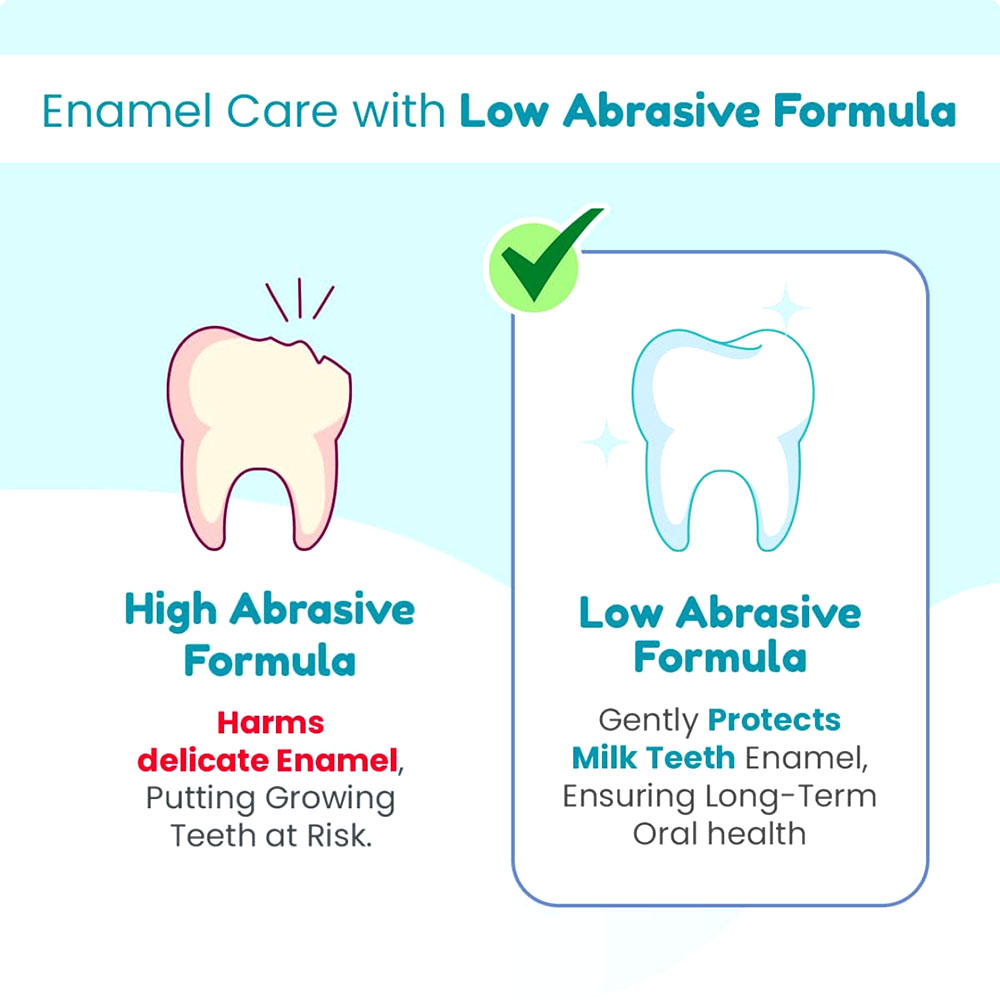 Enamel Care with Low Abrasive Formula

High Abrasive Formula

Harms delicate Enamel, Putting Growing Teeth at Risk.

Low Abrasive Formula

Gently Protects Milk Teeth Enamel, Ensuring Long-Term Oral health